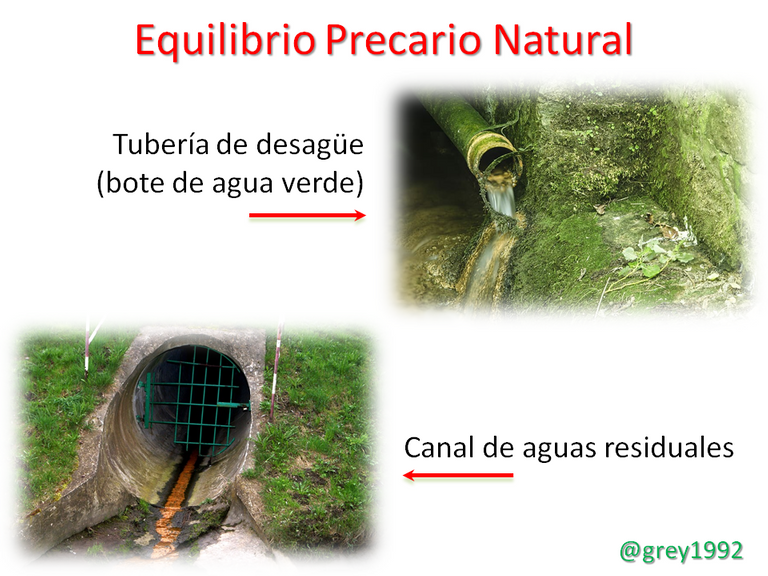 Equilibrio Precario Natural

Tubería de desagüe (bote de agua verde)

Canal de aguas residuales

@grey1992